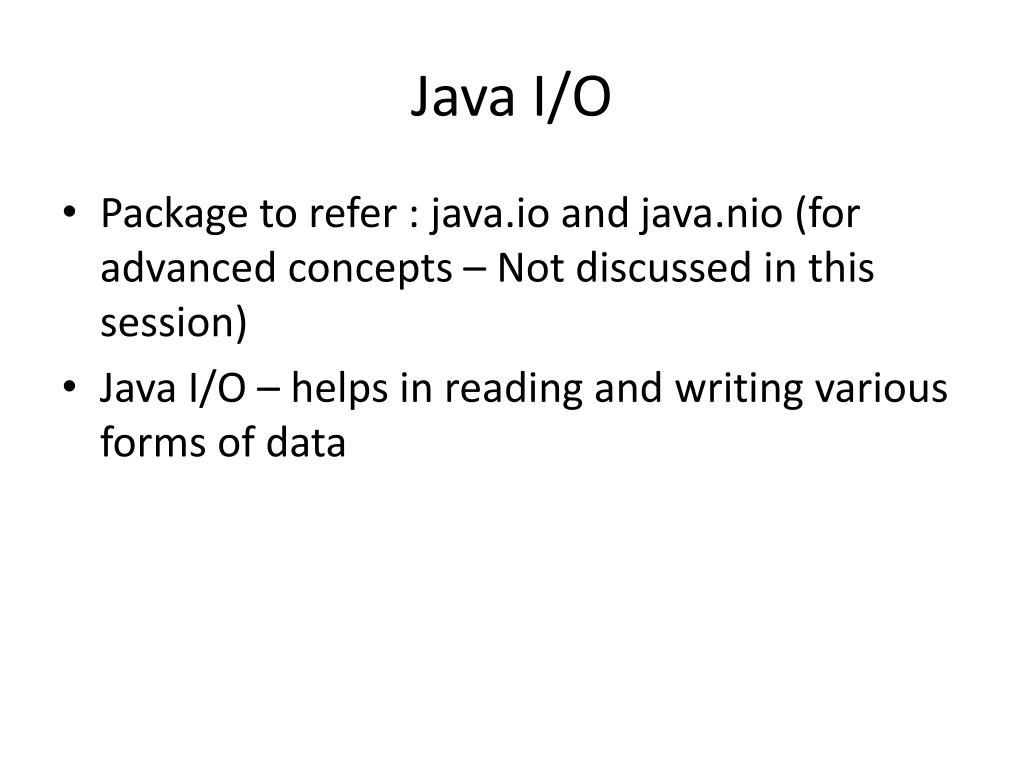 Java I/O

• Package to refer : java.io and java.nio (for advanced concepts – Not discussed in this session)
• Java I/O – helps in reading and writing various forms of data